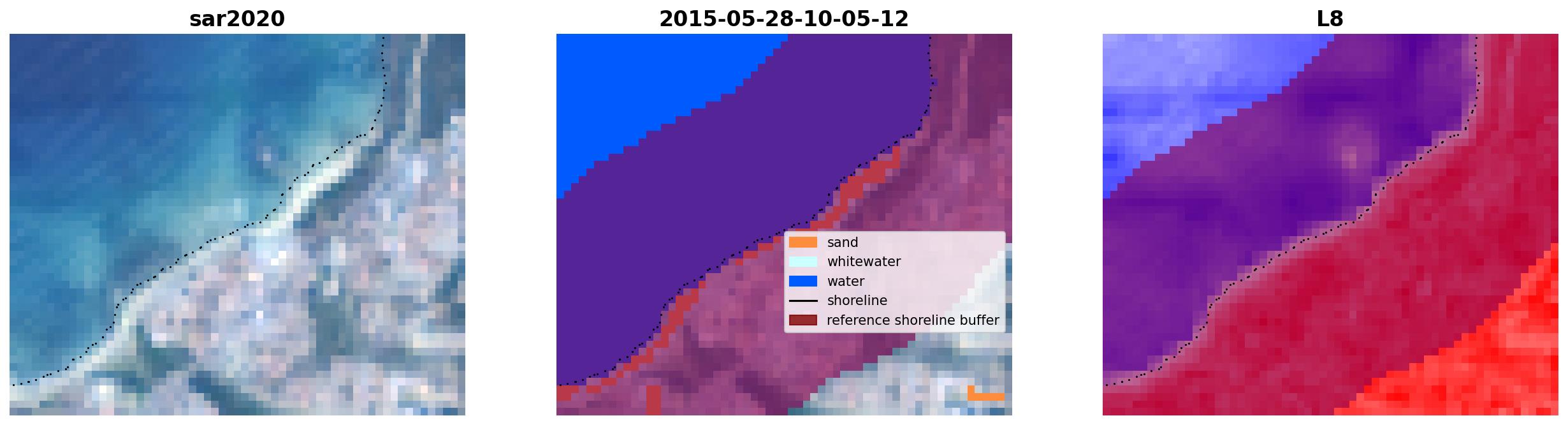 sar2020

2015-05-28-10-05-12

sand
whitewater
water
shoreline
reference shoreline buffer

L8